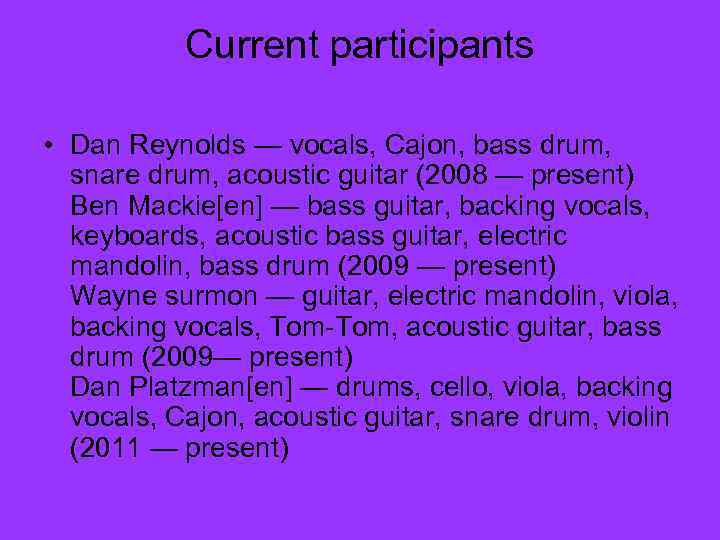 Current participants

• Dan Reynolds — vocals, Cajon, bass drum, snare drum, acoustic guitar (2008 — present)
Ben Mackie[en] — bass guitar, backing vocals, keyboards, acoustic bass guitar, electric mandolin, bass drum (2009 — present)
Wayne surmon — guitar, electric mandolin, viola, backing vocals, Tom-Tom, acoustic guitar, bass drum (2009— present)
Dan Platzman[en] — drums, cello, viola, backing vocals, Cajon, acoustic guitar, snare drum, violin (2011 — present)